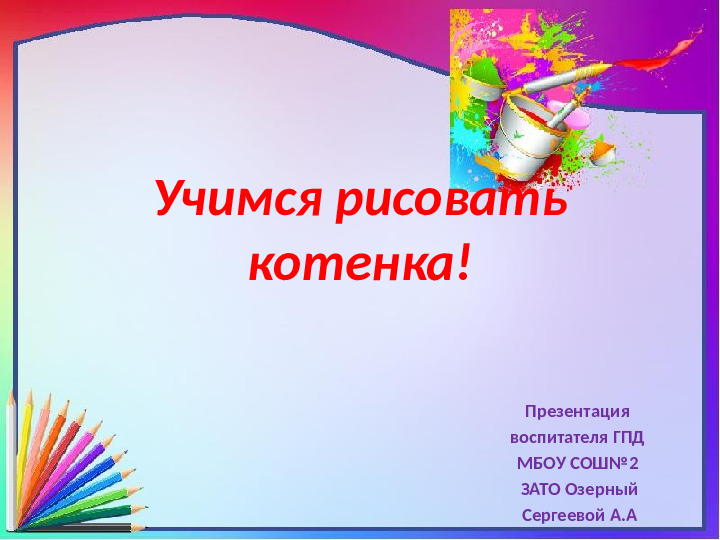 Учимся рисовать котенка!

Презентация
воспитателя ГПД
МБОУ СОШ№2
ЗАТО Озерный
Сергеевой А.А